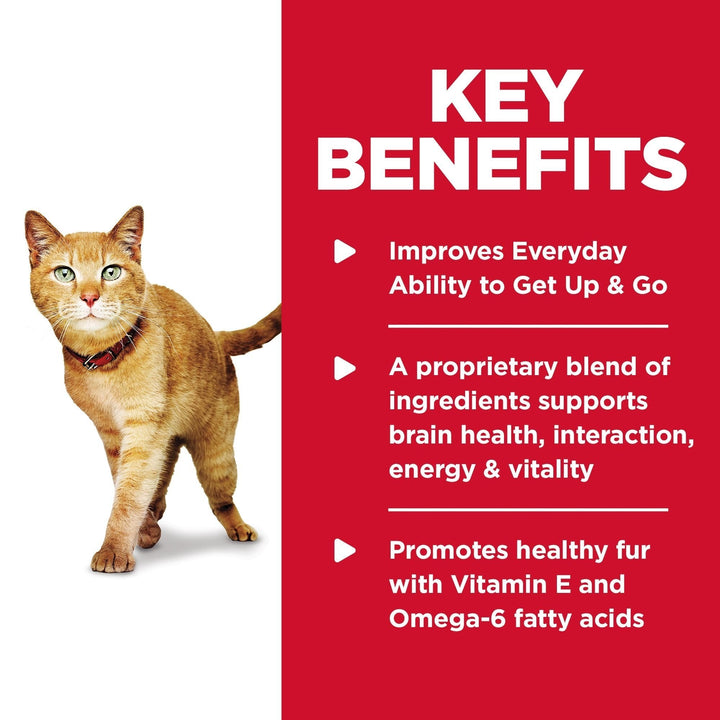 KEY BENEFITS

Improves Everyday Ability to Get Up & Go

A proprietary blend of ingredients supports brain health, interaction, energy & vitality

Promotes healthy fur with Vitamin E and Omega-6 fatty acids